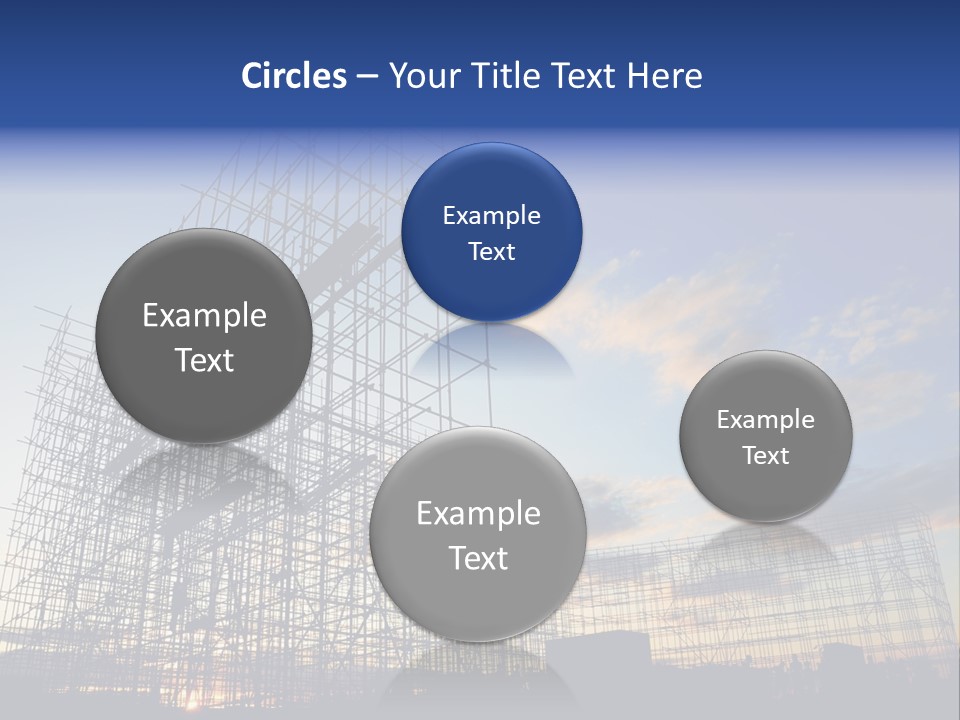 Circles – Your Title Text Here

Example Text

Example Text

Example Text

Example Text